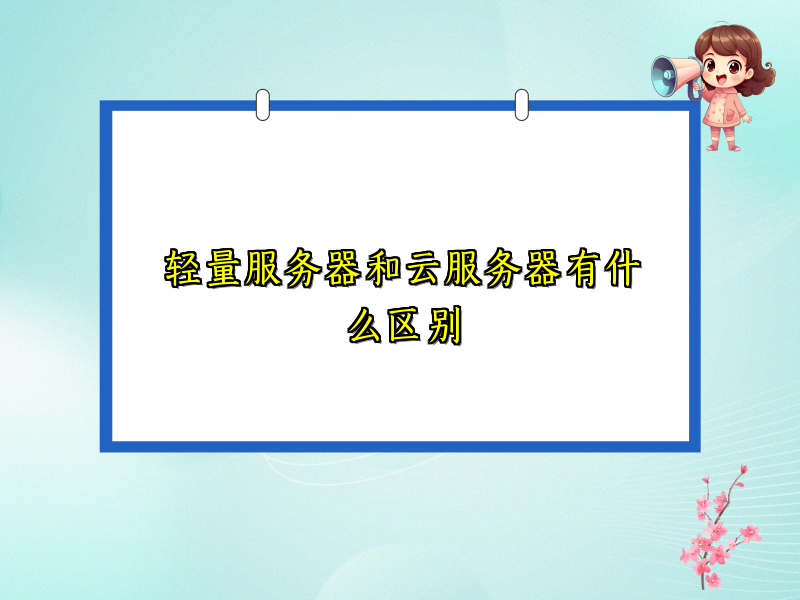 轻量服务器和云服务器有什么区别